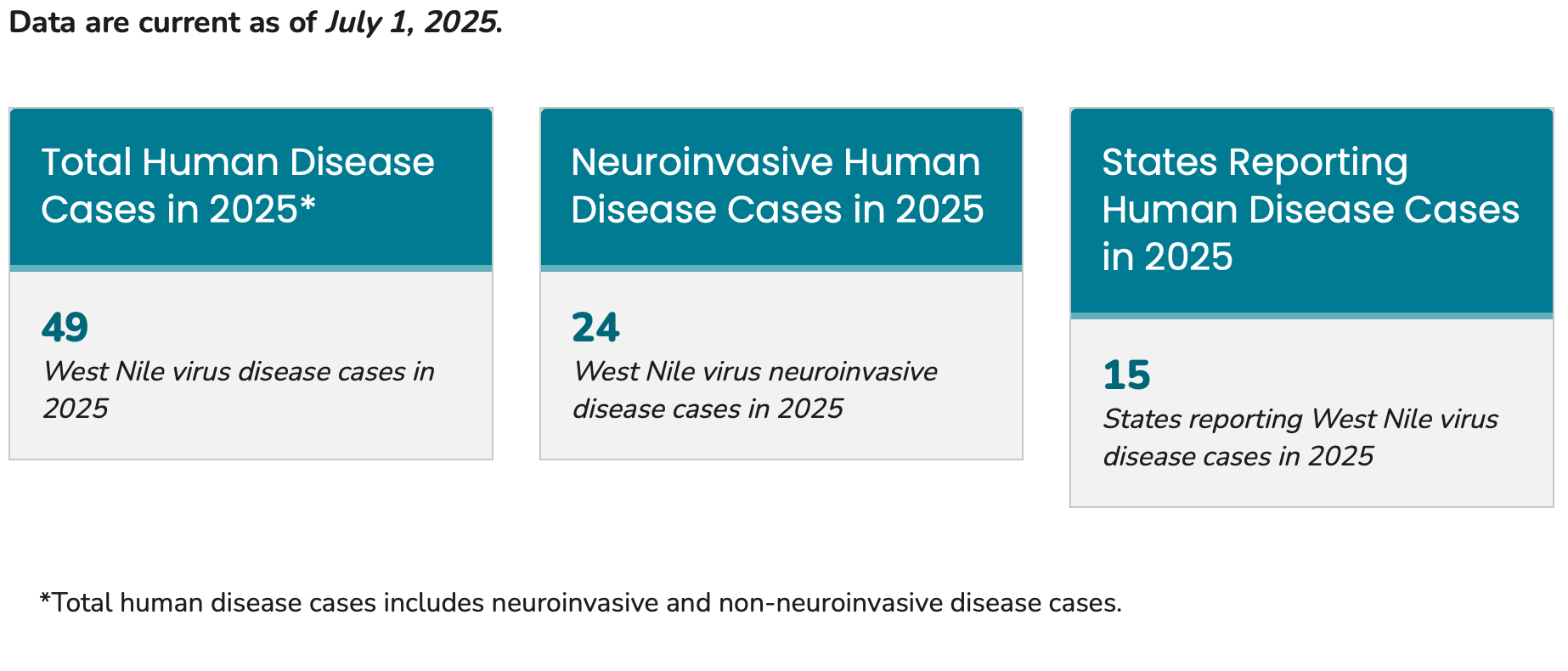 Data are current as of July 1, 2025.

Total Human Disease Cases in 2025*

49
West Nile virus disease cases in 2025

Neuroinvasive Human Disease Cases in 2025

24
West Nile virus neuroinvasive disease cases in 2025

States Reporting Human Disease Cases in 2025

15
States reporting West Nile virus disease cases in 2025

*Total human disease cases includes neuroinvasive and non-neuroinvasive disease cases.